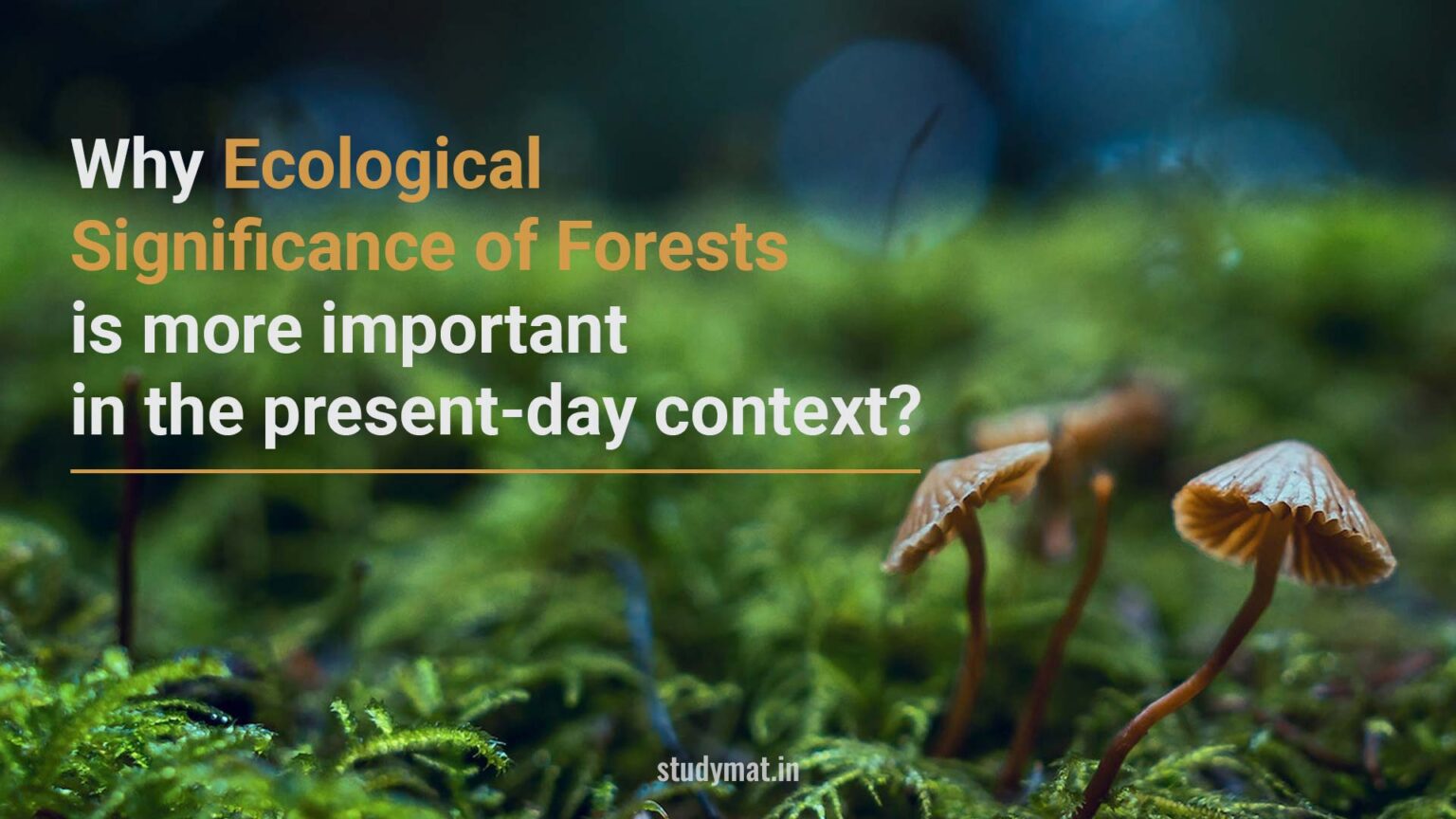 Why Ecological Significance of Forests is more important in the present-day context?

studymat.in